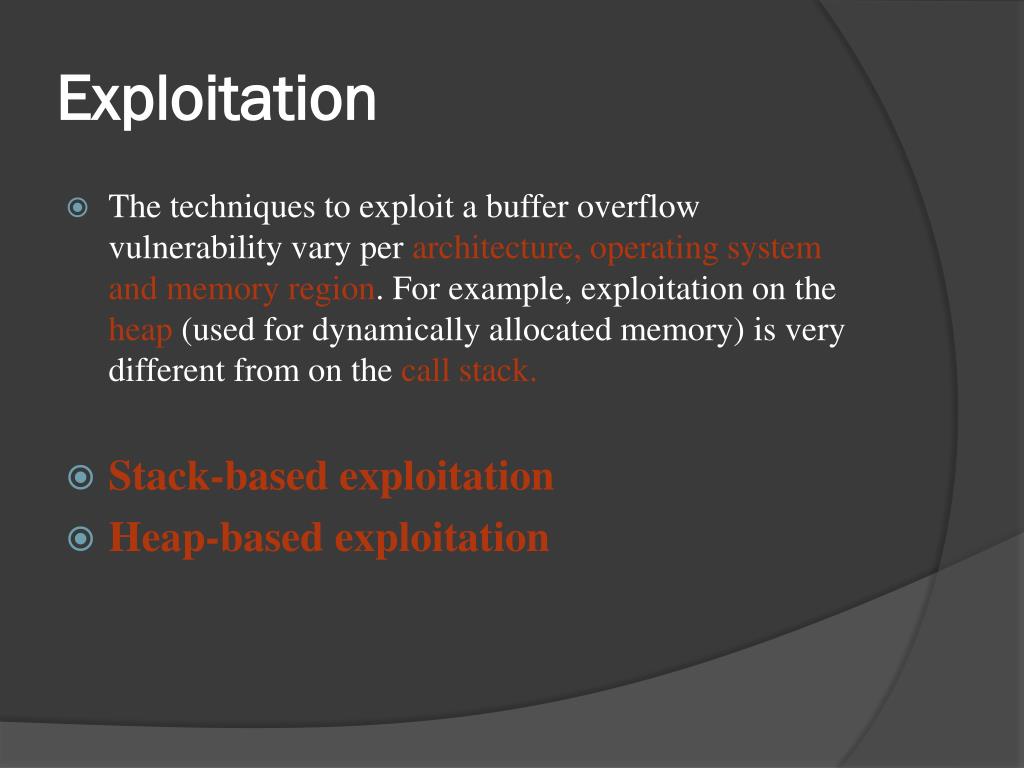 Exploitation

The techniques to exploit a buffer overflow vulnerability vary per architecture, operating system and memory region. For example, exploitation on the heap (used for dynamically allocated memory) is very different from on the call stack.

Stack-based exploitation

Heap-based exploitation